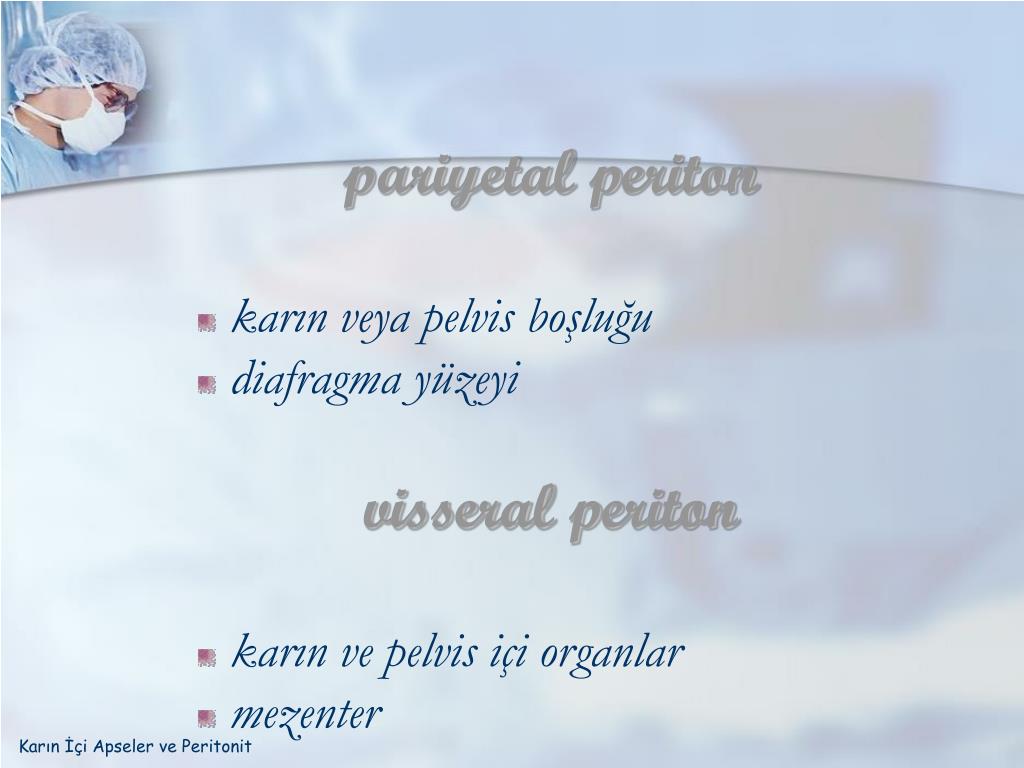 pariyetal periton

karın veya pelvis boşluğu
diafragma yüzeyi

visseral periton

karın ve pelvis içi organlar
mezenter

Karın İçi Apseler ve Peritonit